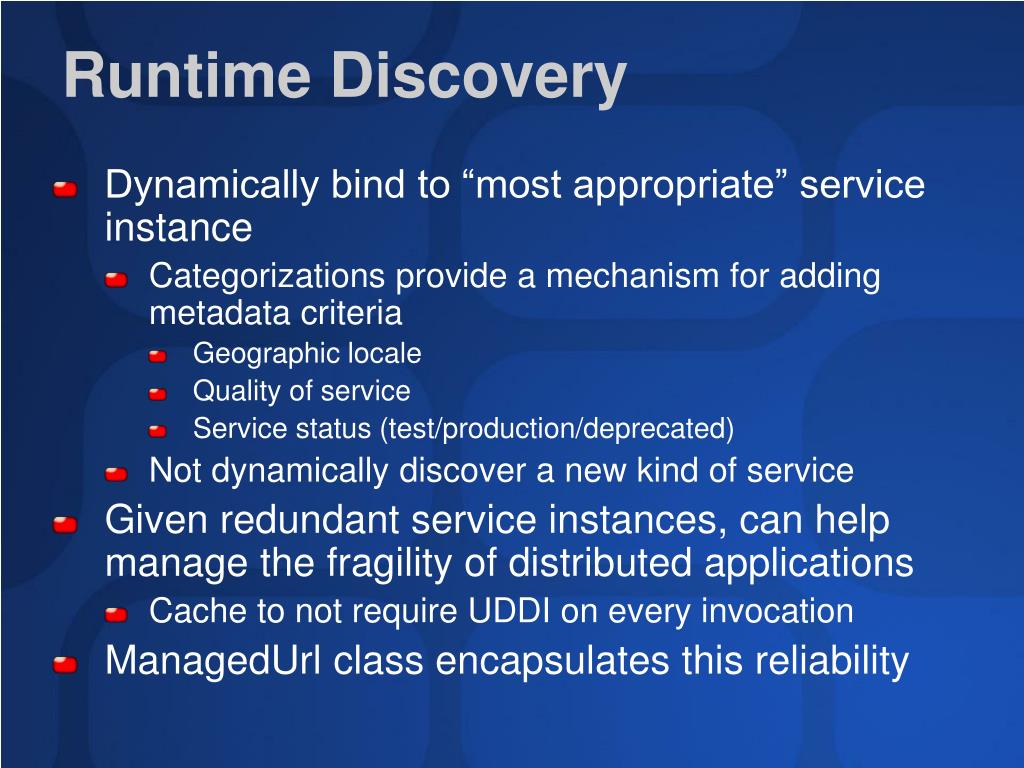 Runtime Discovery

Dynamically bind to “most appropriate” service instance

Categorizations provide a mechanism for adding metadata criteria

Geographic locale

Quality of service

Service status (test/production/deprecated)

Not dynamically discover a new kind of service

Given redundant service instances, can help manage the fragility of distributed applications

Cache to not require UDDI on every invocation

ManagedUrl class encapsulates this reliability